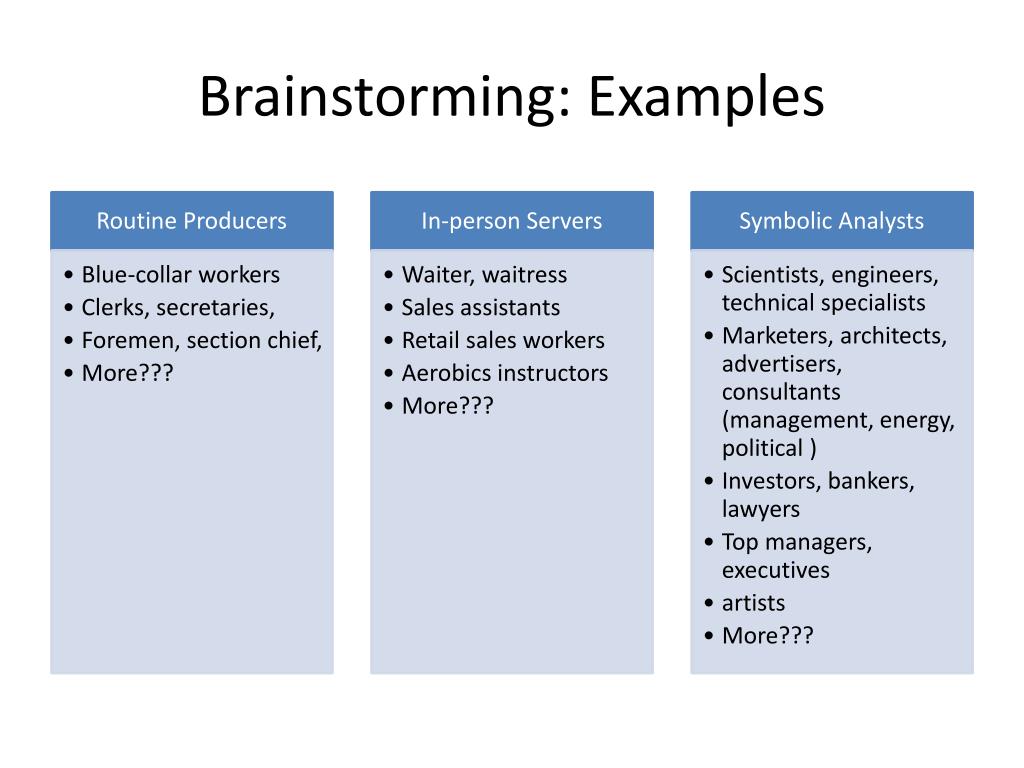 Brainstorming: Examples

Routine Producers

• Blue-collar workers
• Clerks, secretaries,
• Foremen, section chief,
• More???

In-person Servers

• Waiter, waitress
• Sales assistants
• Retail sales workers
• Aerobics instructors
• More???

Symbolic Analysts

• Scientists, engineers, technical specialists
• Marketers, architects, advertisers, consultants (management, energy, political )
• Investors, bankers, lawyers
• Top managers, executives
• artists
• More???